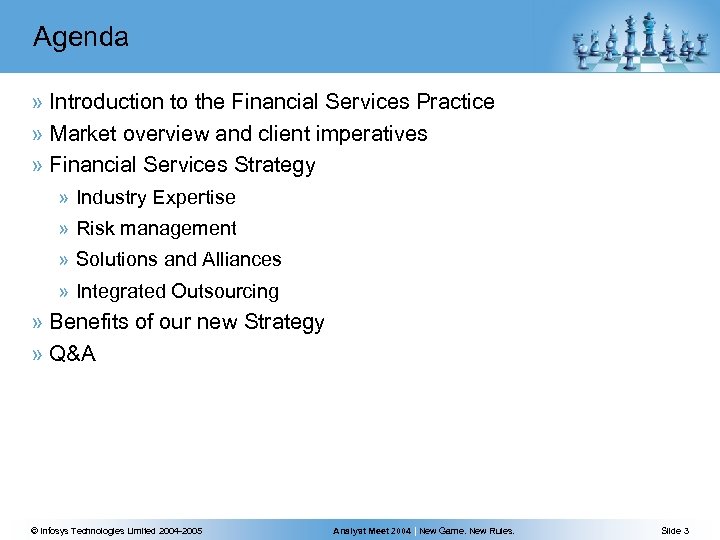 Agenda

» Introduction to the Financial Services Practice
» Market overview and client imperatives
» Financial Services Strategy
» Industry Expertise
» Risk management
» Solutions and Alliances
» Integrated Outsourcing
» Benefits of our new Strategy
» Q&A

© Infosys Technologies Limited 2004-2005 Analyst Meet 2004 | New Game. New Rules. Slide 3